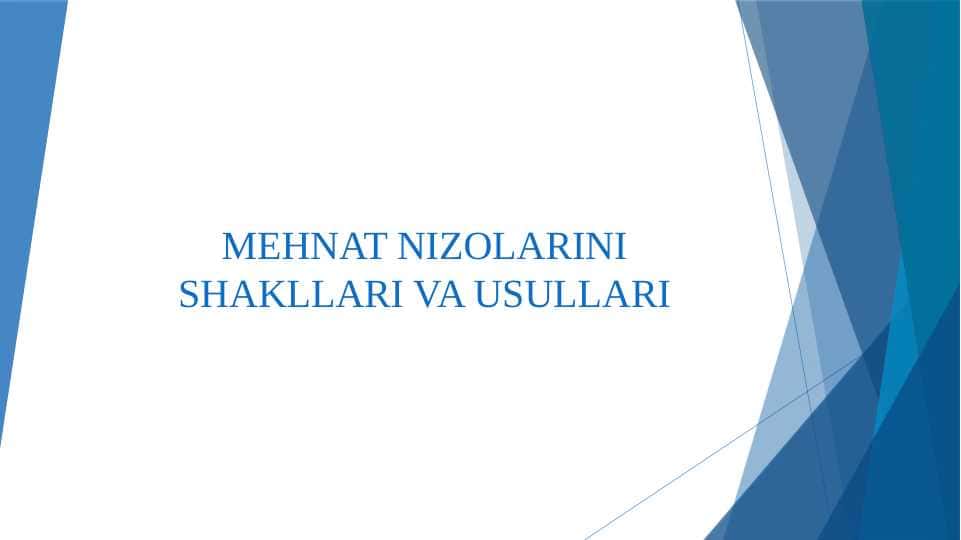 MEHNAT NIZOLARINI SHAKLLARI VA USULLARI